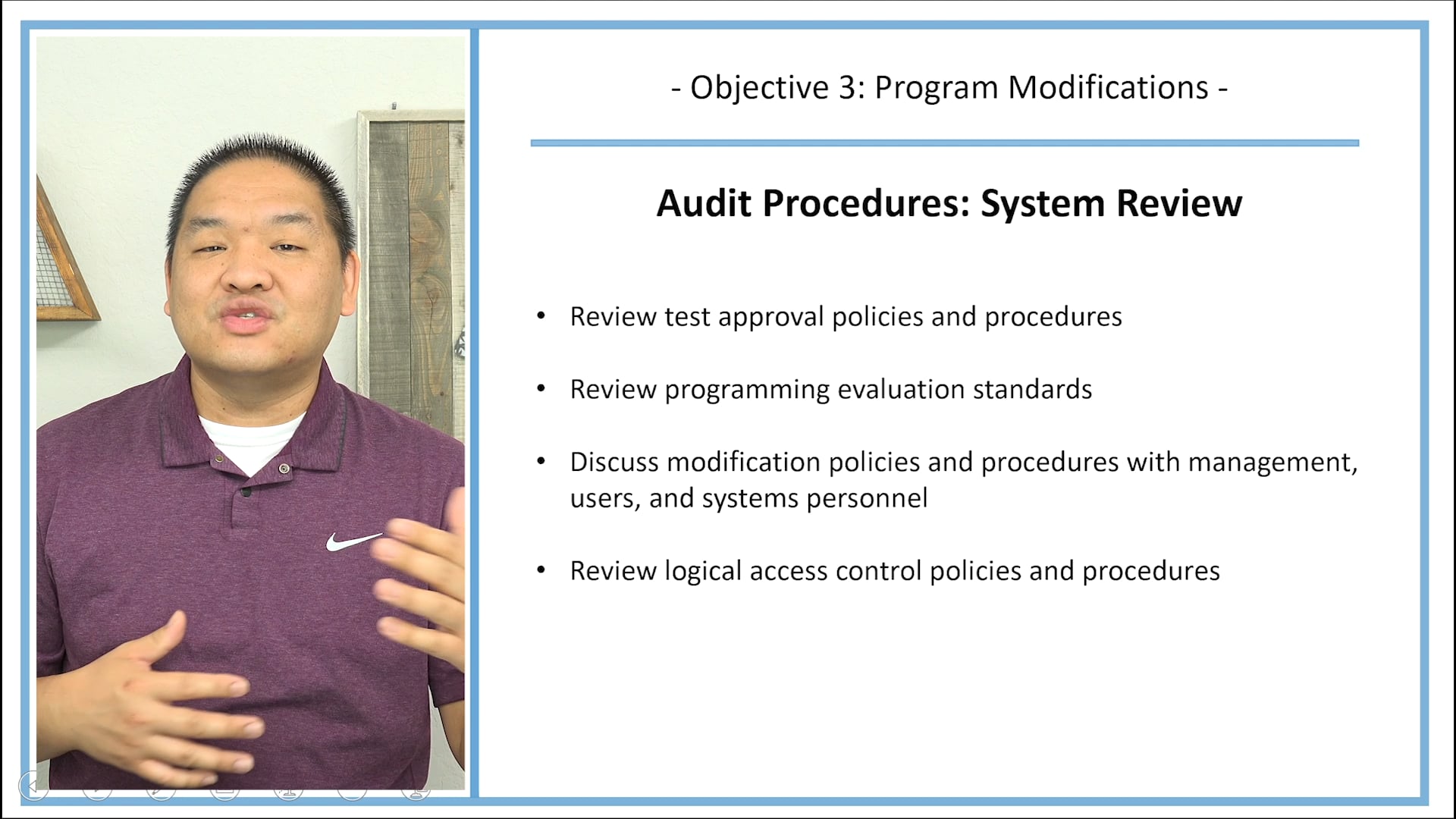 - Objective 3: Program Modifications -

Audit Procedures: System Review

• Review test approval policies and procedures

• Review programming evaluation standards

• Discuss modification policies and procedures with management, users, and systems personnel

• Review logical access control policies and procedures